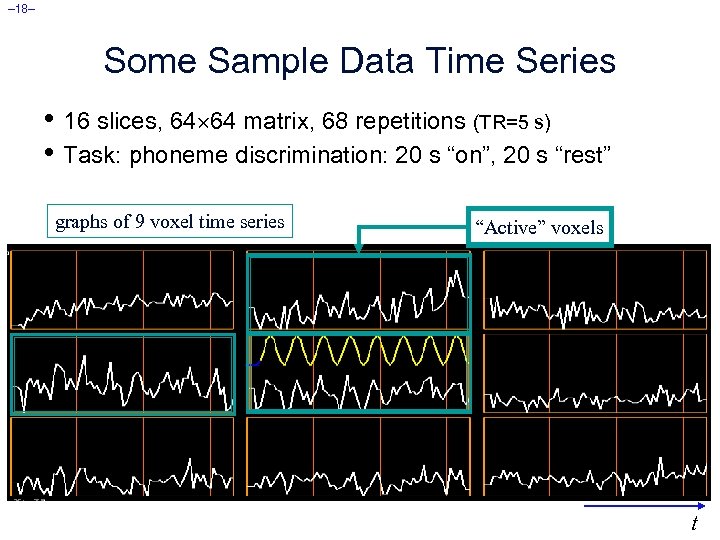 –18–

Some Sample Data Time Series

• 16 slices, 64×64 matrix, 68 repetitions (TR=5 s)
• Task: phoneme discrimination: 20 s “on”, 20 s “rest”

graphs of 9 voxel time series

“Active” voxels

$t$